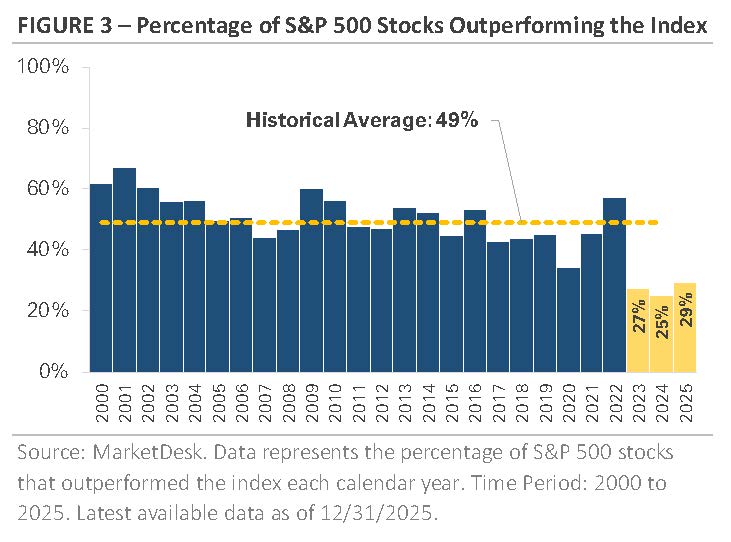 FIGURE 3 – Percentage of S&P 500 Stocks Outperforming the Index

100%
80%
60%
40%
20%
0%

Historical Average: 49%

27%
25%
29%

2000 2001 2002 2003 2004 2005 2006 2007 2008 2009 2010 2011 2012 2013 2014 2015 2016 2017 2018 2019 2020 2021 2022 2023 2024 2025

Source: MarketDesk. Data represents the percentage of S&P 500 stocks that outperformed the index each calendar year. Time Period: 2000 to 2025. Latest available data as of 12/31/2025.